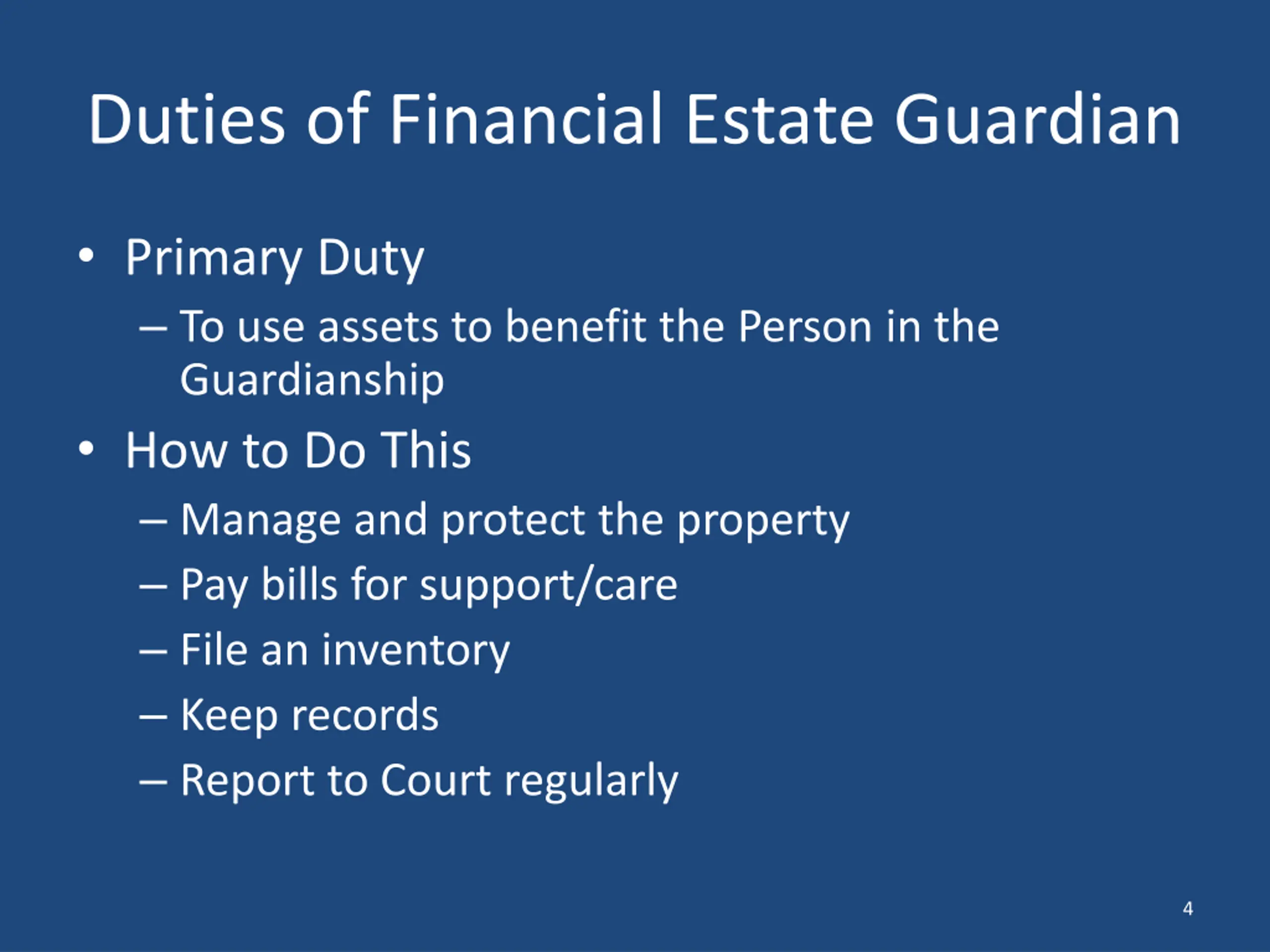 Duties of Financial Estate Guardian

• Primary Duty
– To use assets to benefit the Person in the Guardianship
• How to Do This
– Manage and protect the property
– Pay bills for support/care
– File an inventory
– Keep records
– Report to Court regularly

4